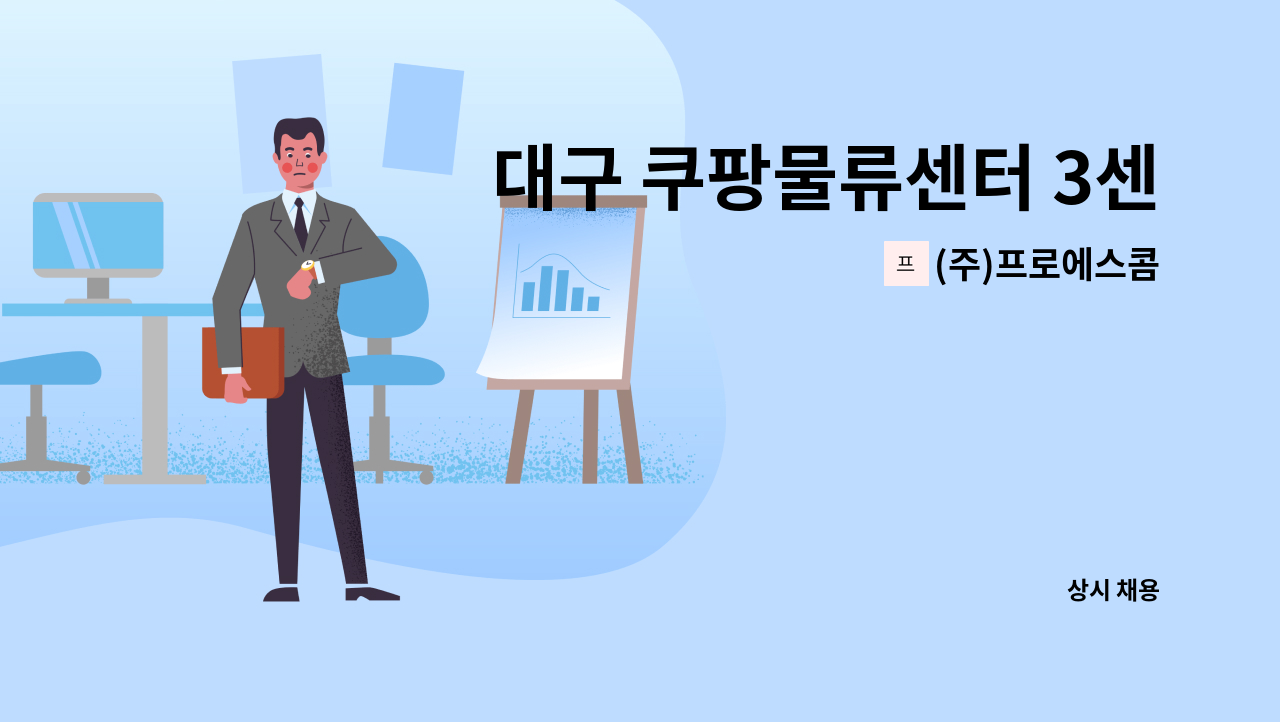 대구 쿠팡물류센터 3센

프 (주)프로에스콤

상시 채용